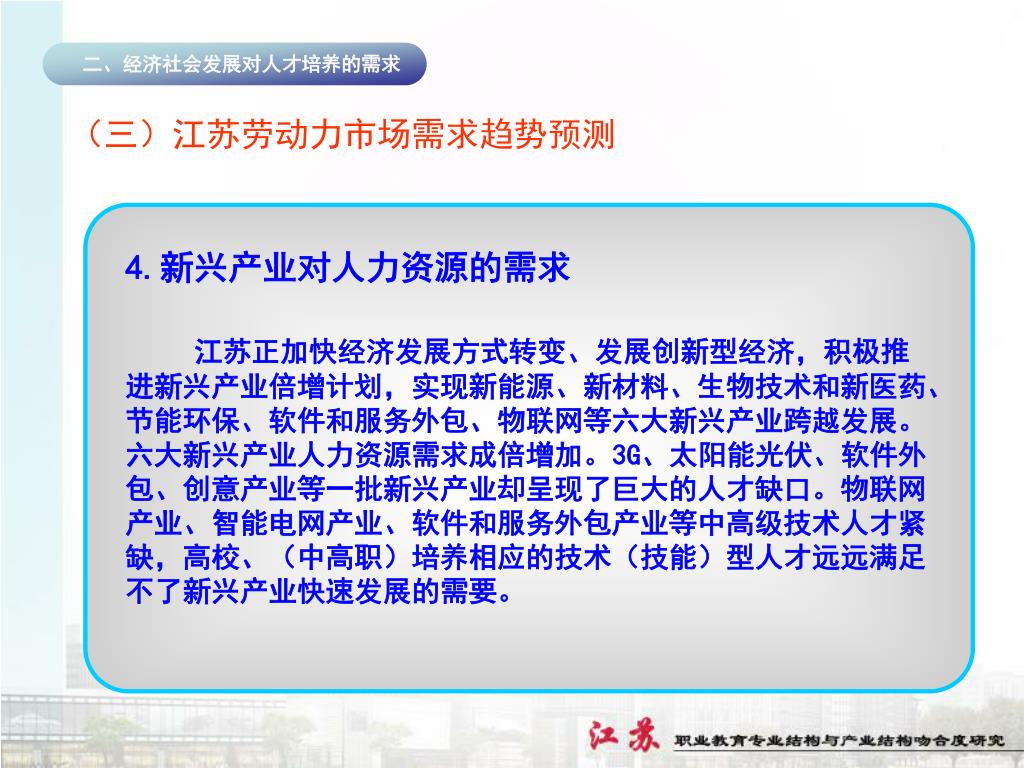 二、经济社会发展对人才培养的需求

（三）江苏劳动力市场需求趋势预测

4.新兴产业对人力资源的需求

江苏正加快经济发展方式转变、发展创新型经济，积极推进新兴产业倍增计划，实现新能源、新材料、生物技术和新医药、节能环保、软件和服务外包、物联网等六大新兴产业跨越发展。六大新兴产业人力资源需求成倍增加。3G、太阳能光伏、软件外包、创意产业等一批新兴产业却呈现了巨大的人才缺口。物联网产业、智能电网产业、软件和服务外包产业等中高级技术人才紧缺，高校、（中高职）培养相应的技术（技能）型人才远远满足不了新兴产业快速发展的需要。

江苏 职业教育专业结构与产业结构吻合度研究